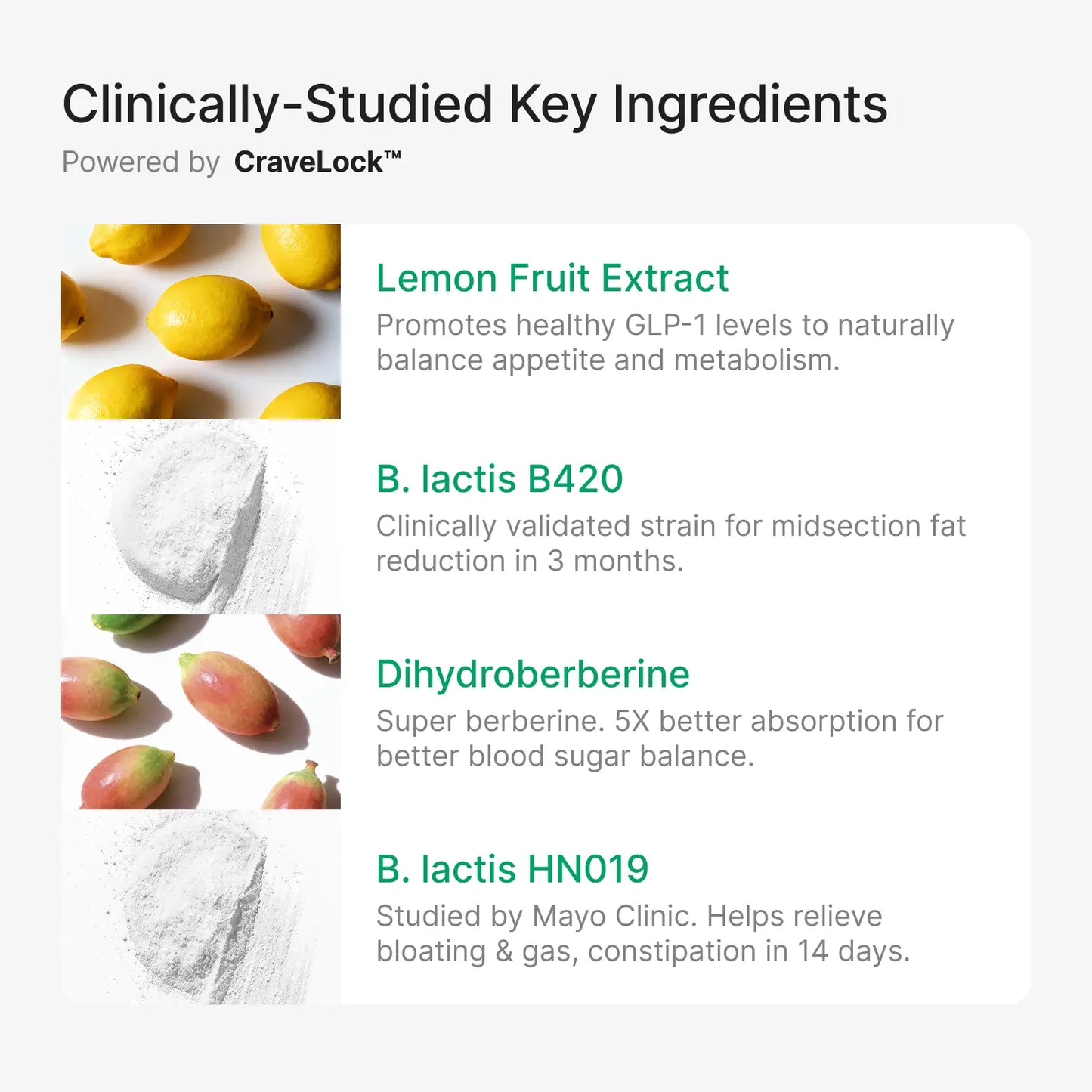 Clinically-Studied Key Ingredients

Powered by CraveLock™

Lemon Fruit Extract

Promotes healthy GLP-1 levels to naturally balance appetite and metabolism.

B. lactis B420

Clinically validated strain for midsection fat reduction in 3 months.

Dihydroberberine

Super berberine. 5X better absorption for better blood sugar balance.

B. lactis HN019

Studied by Mayo Clinic. Helps relieve bloating & gas, constipation in 14 days.